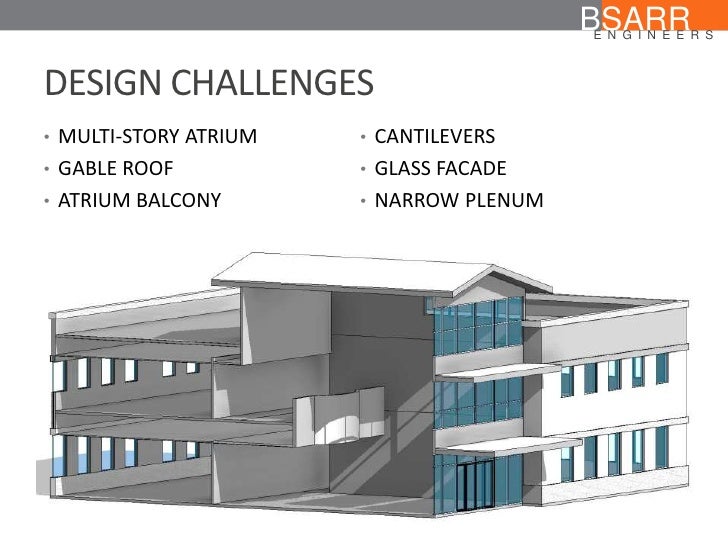 BSARR
ENGINEERS

DESIGN CHALLENGES

• MULTI-STORY ATRIUM
• GABLE ROOF
• ATRIUM BALCONY

• CANTILEVERS
• GLASS FACADE
• NARROW PLENUM